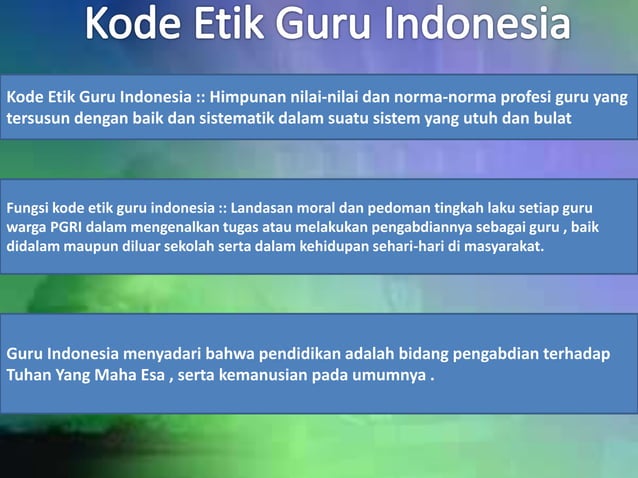 Kode Etik Guru Indonesia

Kode Etik Guru Indonesia :: Himpunan nilai-nilai dan norma-norma profesi guru yang tersusun dengan baik dan sistematik dalam suatu sistem yang utuh dan bulat

Fungsi kode etik guru indonesia :: Landasan moral dan pedoman tingkah laku setiap guru warga PGRI dalam mengenalkan tugas atau melakukan pengabdiannya sebagai guru , baik didalam maupun diluar sekolah serta dalam kehidupan sehari-hari di masyarakat.

Guru Indonesia menyadari bahwa pendidikan adalah bidang pengabdian terhadap Tuhan Yang Maha Esa , serta kemanusian pada umumnya .